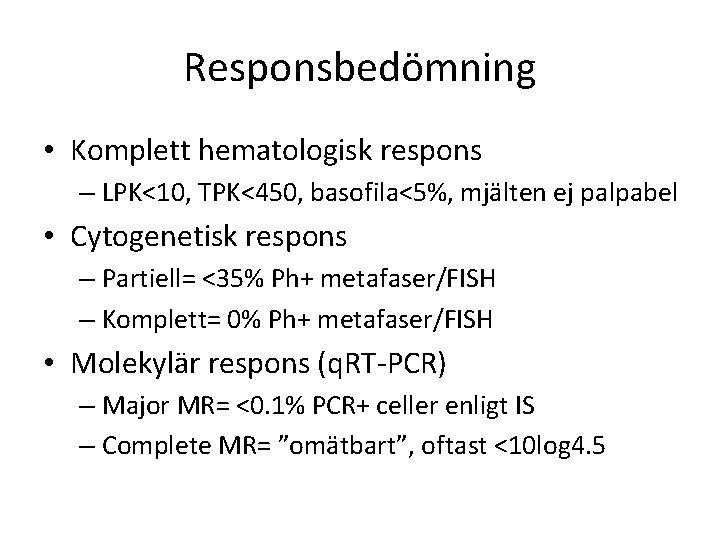 Responsbedömning

• Komplett hematologisk respons
– LPK<10, TPK<450, basofila<5%, mjälten ej palpabel

• Cytogenetisk respons
– Partiell= <35% Ph+ metafaser/FISH
– Komplett= 0% Ph+ metafaser/FISH

• Molekylär respons (qRT-PCR)
– Major MR= <0.1% PCR+ celler enligt IS
– Complete MR= ”omätbart”, oftast <10log4.5